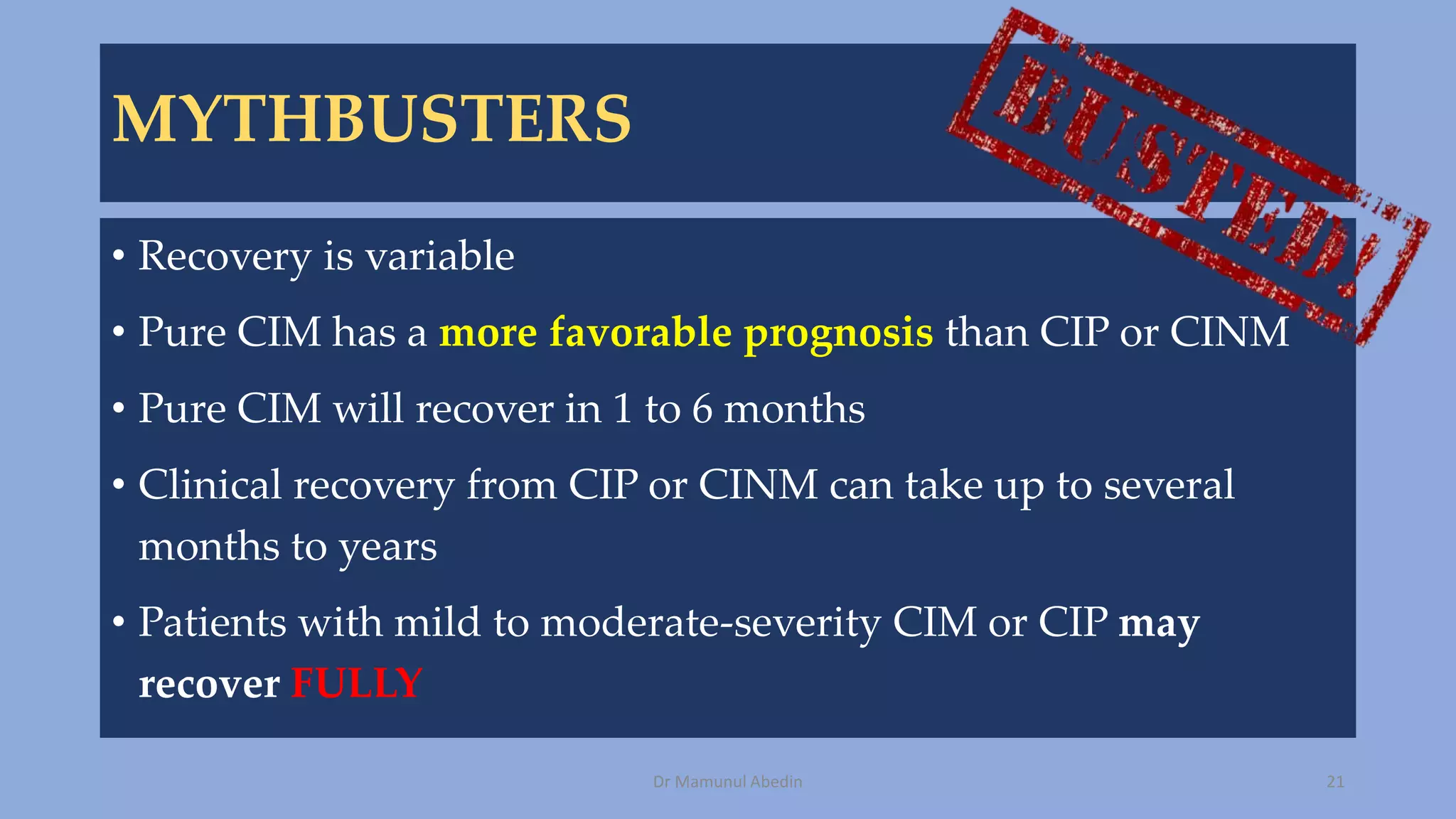 MYTHBUSTERS

BUSTED!

• Recovery is variable
• Pure CIM has a more favorable prognosis than CIP or CINM
• Pure CIM will recover in 1 to 6 months
• Clinical recovery from CIP or CINM can take up to several months to years
• Patients with mild to moderate-severity CIM or CIP may recover FULLY

Dr Mamunul Abedin

21